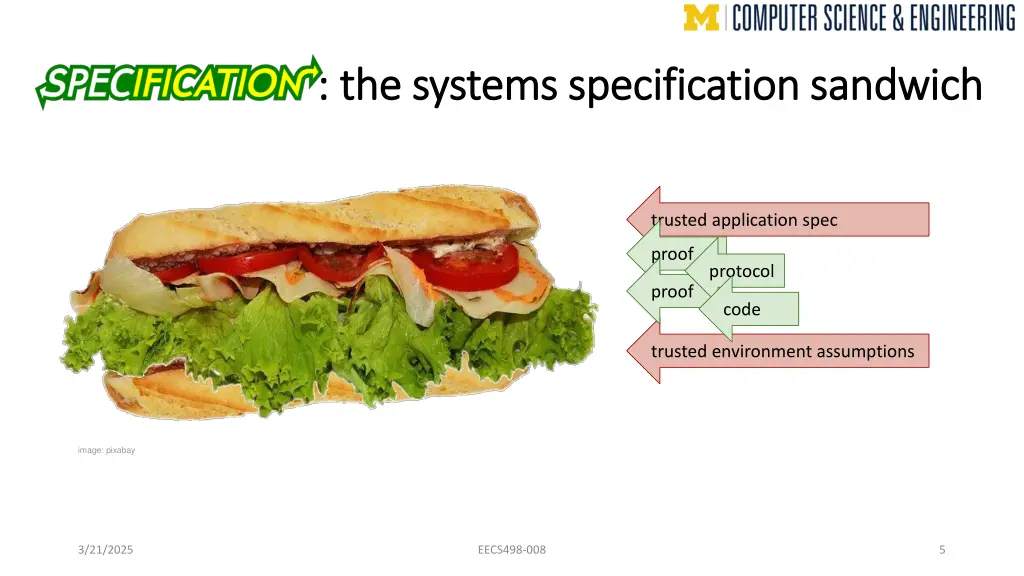 M | COMPUTER SCIENCE & ENGINEERING

SPECIFICATION: the systems specification sandwich

trusted application spec
proof
protocol
proof
code
trusted environment assumptions

image: pixabay

3/21/2025
EECS498-008
5